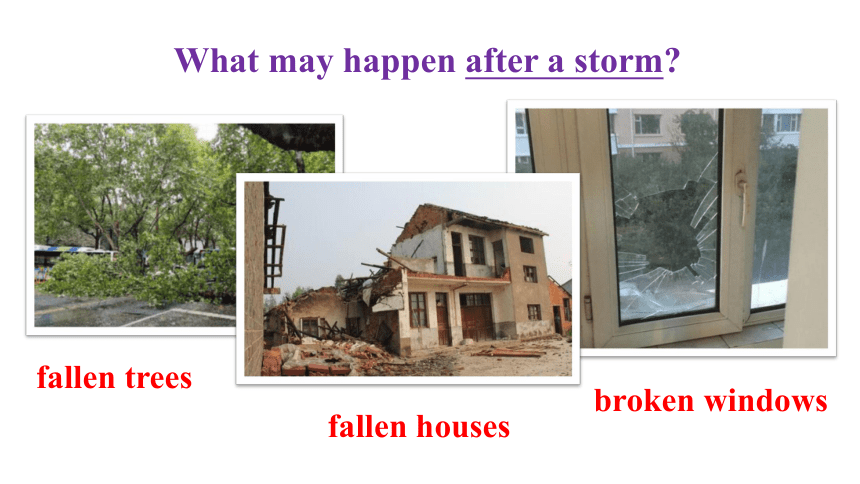 What may happen after a storm?

fallen trees

fallen houses

broken windows